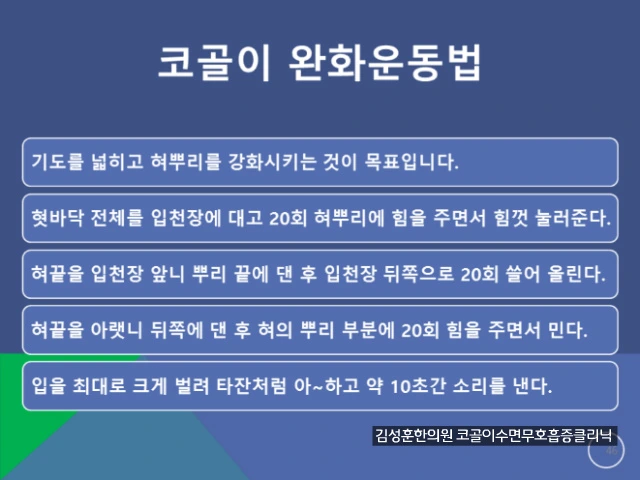 코골이 완화운동법

기도를 넓히고 혀뿌리를 강화시키는 것이 목표입니다.

혓바닥 전체를 입천장에 대고 20회 혀뿌리에 힘을 주면서 힘껏 눌러준다.

혀끝을 입천장 앞니 뿌리 끝에 댄 후 입천장 뒤쪽으로 20회 쓸어 올린다.

혀끝을 아랫니 뒤쪽에 댄 후 혀의 뿌리 부분에 20회 힘을 주면서 민다.

입을 최대로 크게 벌려 타잔처럼 아~하고 약 10초간 소리를 낸다.

김성훈한의원 코골이수면무호흡증클리닉

46